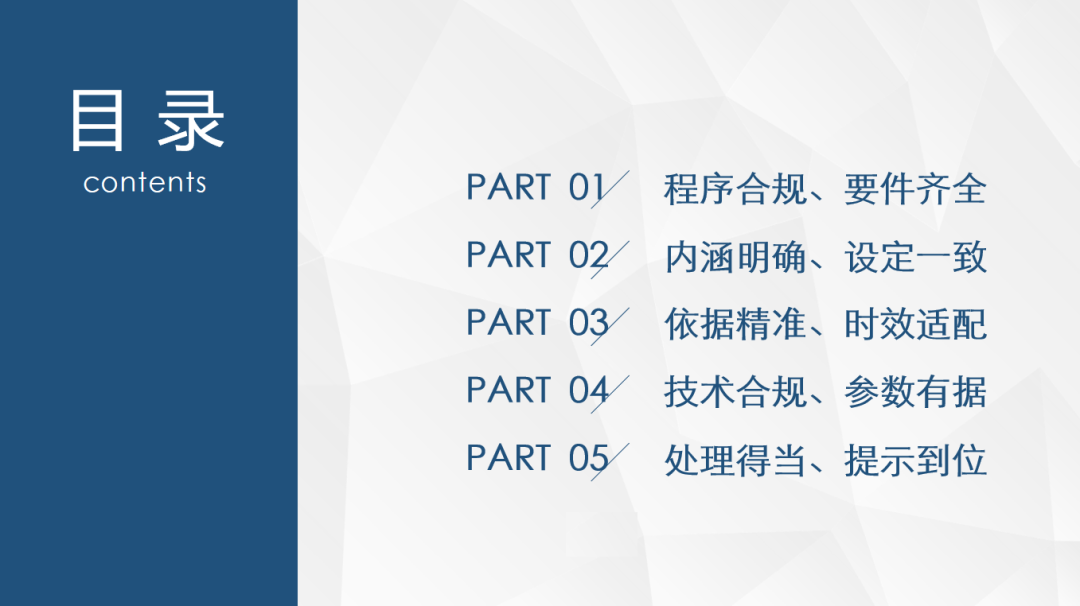 目录
contents

PART 01 程序合规、要件齐全
PART 02 内涵明确、设定一致
PART 03 依据精准、时效适配
PART 04 技术合规、参数有据
PART 05 处理得当、提示到位